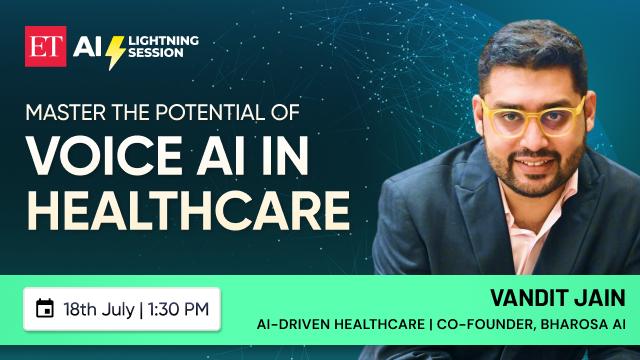 ET AI LIGHTNING SESSION

MASTER THE POTENTIAL OF
VOICE AI IN HEALTHCARE

18th July | 1:30 PM

VANDIT JAIN
AI-DRIVEN HEALTHCARE | CO-FOUNDER, BHAROSA AI